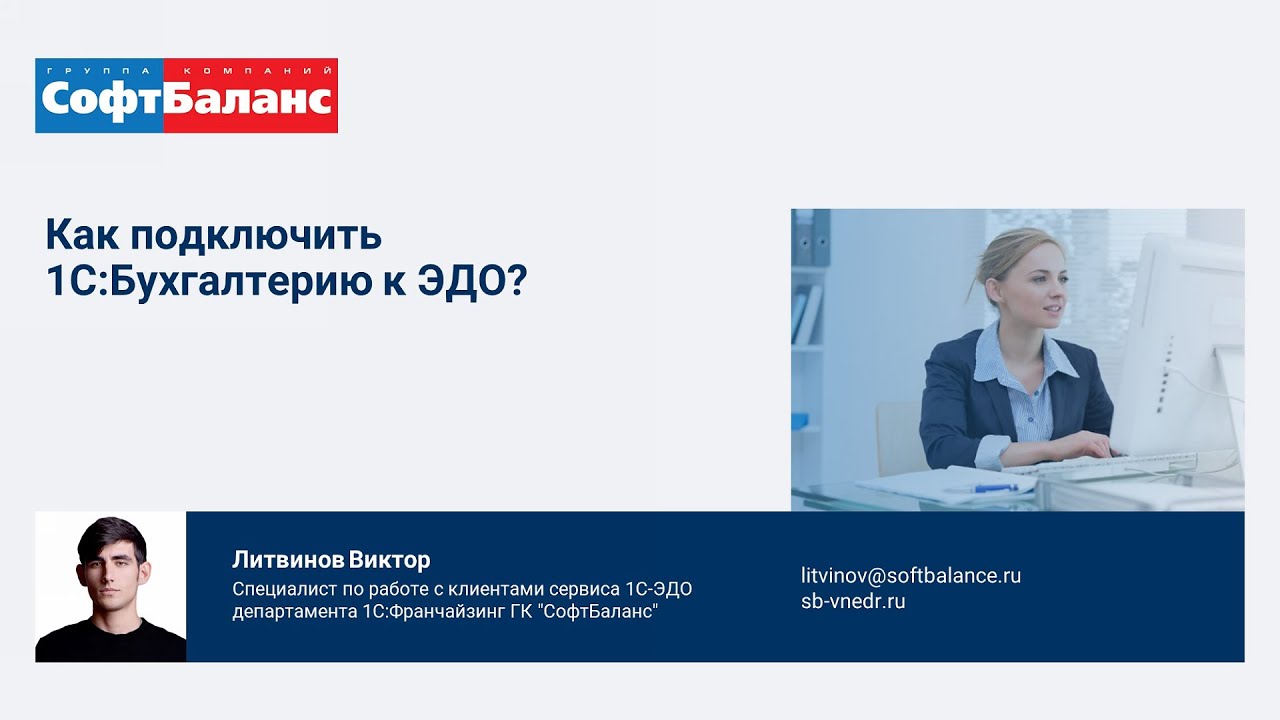 ГРУППА КОМПАНИЙ
СофтБаланс

Как подключить
1С:Бухгалтерию к ЭДО?

Литвинов Виктор
Специалист по работе с клиентами сервиса 1С-ЭДО департамента 1С:Франчайзинг ГК "СофтБаланс"

litvinov@softbalance.ru
sb-vnedr.ru